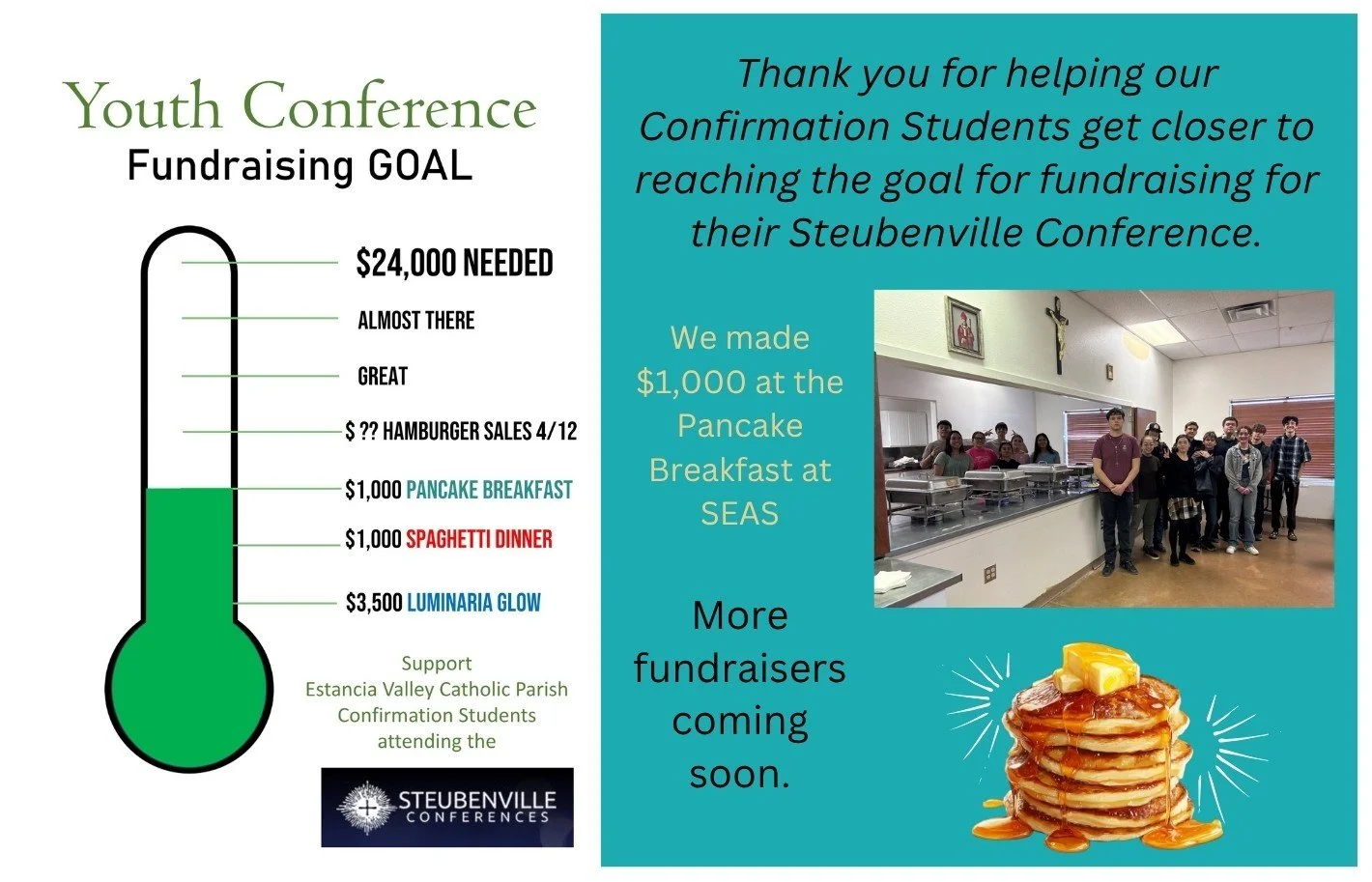 Youth Conference
Fundraising GOAL

$24,000 NEEDED
ALMOST THERE
GREAT
$ ?? HAMBURGER SALES 4/12
$1,000 PANCAKE BREAKFAST
$1,000 SPAGHETTI DINNER
$3,500 LUMINARIA GLOW

Support
Estancia Valley Catholic Parish
Confirmation Students
attending the

STEUBENVILLE
CONFERENCES

Thank you for helping our Confirmation Students get closer to reaching the goal for fundraising for their Steubenville Conference.

We made $1,000 at the Pancake Breakfast at SEAS

More fundraisers coming soon.